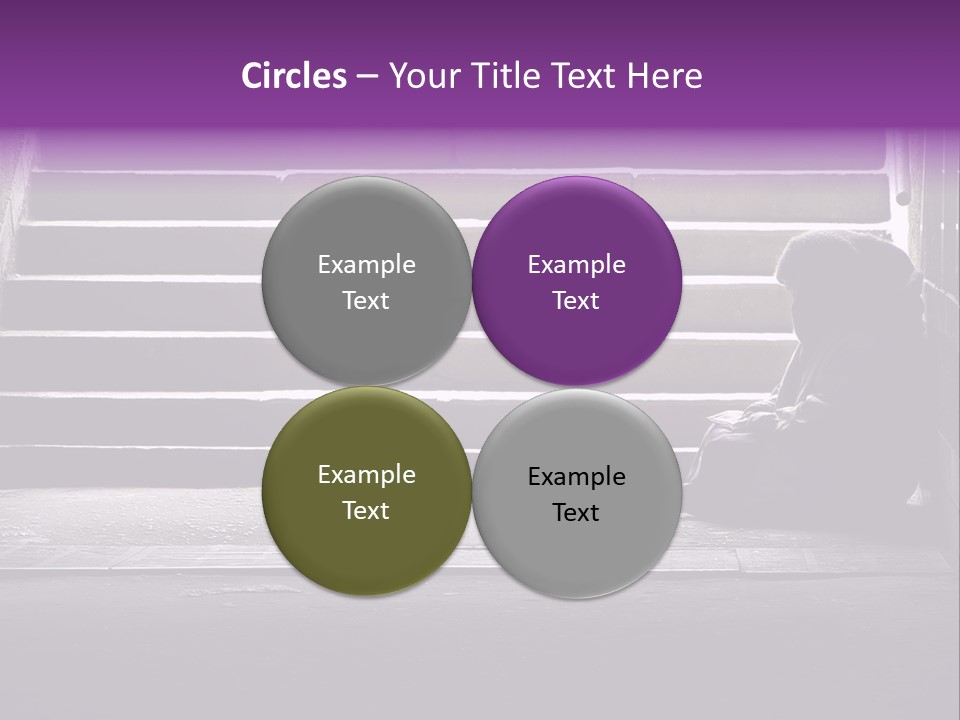 Circles – Your Title Text Here

Example Text

Example Text

Example Text

Example Text